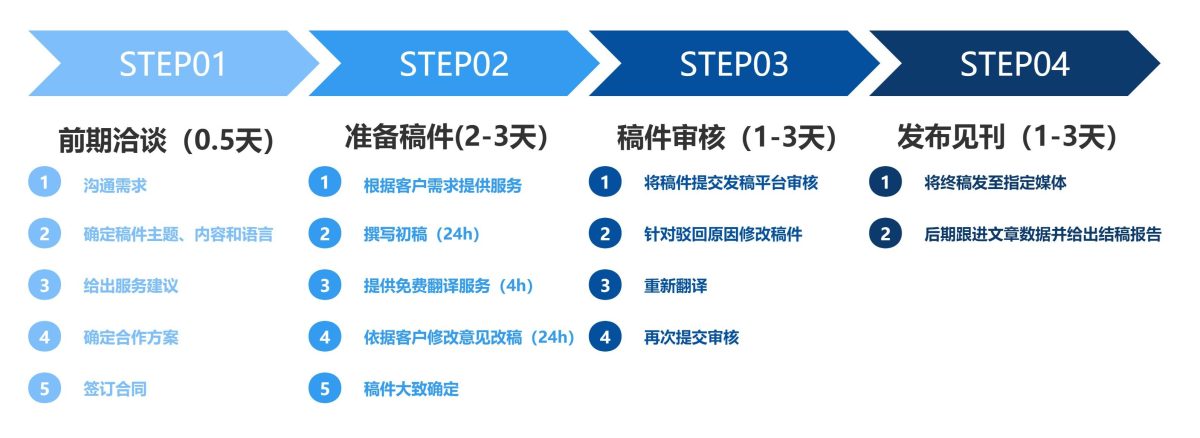 STEP01

前期洽谈（0.5天）

1 沟通需求

2 确定稿件主题、内容和语言

3 给出服务建议

4 确定合作方案

5 签订合同

STEP02

准备稿件(2-3天)

1 根据客户需求提供服务

2 撰写初稿（24h）

3 提供免费翻译服务（4h）

4 依据客户修改意见改稿（24h）

5 稿件大致确定

STEP03

稿件审核（1-3天）

1 将稿件提交发稿平台审核

2 针对驳回原因修改稿件

3 重新翻译

4 再次提交审核

STEP04

发布见刊（1-3天）

1 将终稿发至指定媒体

2 后期跟进文章数据并给出结稿报告